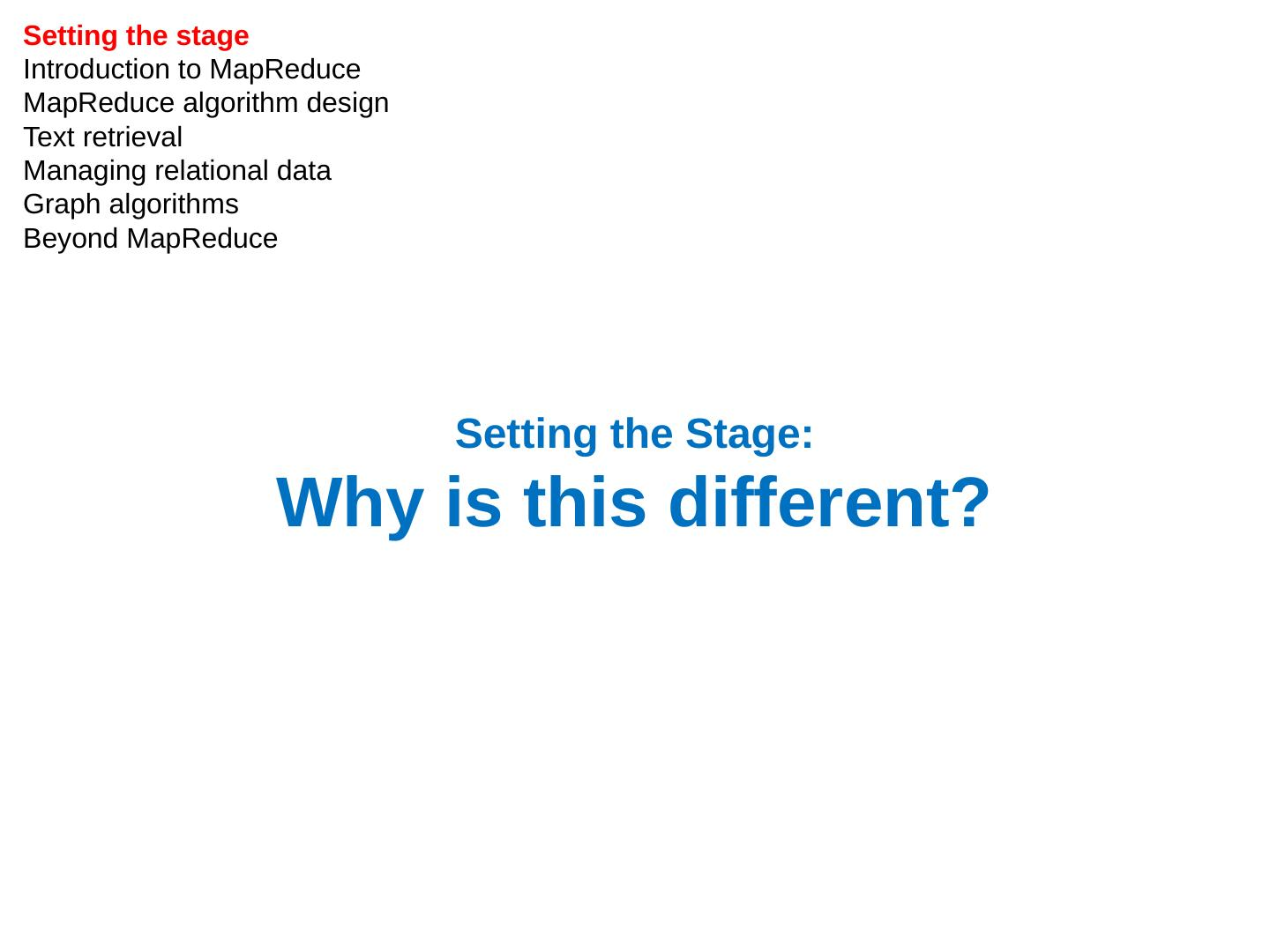 Setting the stage
Introduction to MapReduce
MapReduce algorithm design
Text retrieval
Managing relational data
Graph algorithms
Beyond MapReduce

Setting the Stage:
Why is this different?